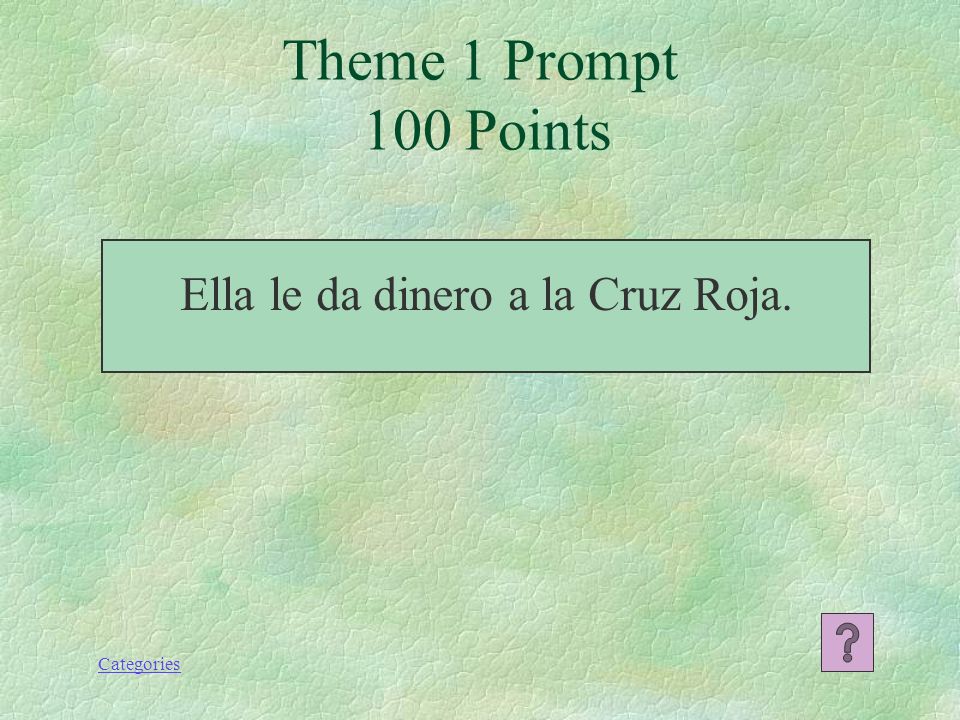 Theme 1 Prompt
100 Points

Ella le da dinero a la Cruz Roja.

Categories

?